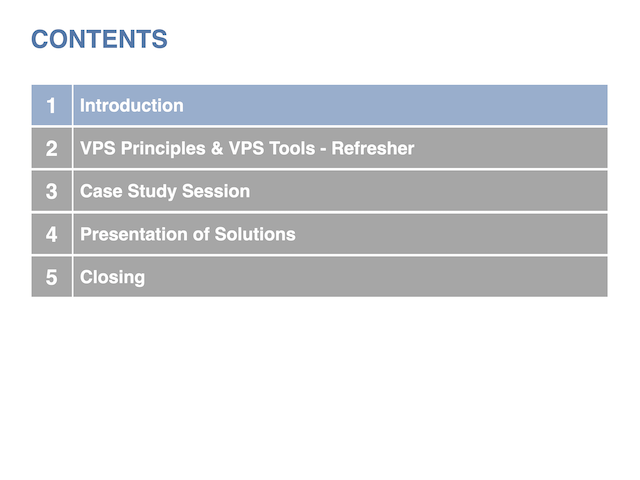 CONTENTS

| 1 | Introduction |
|---|---|
| 2 | VPS Principles & VPS Tools - Refresher |
| 3 | Case Study Session |
| 4 | Presentation of Solutions |
| 5 | Closing |